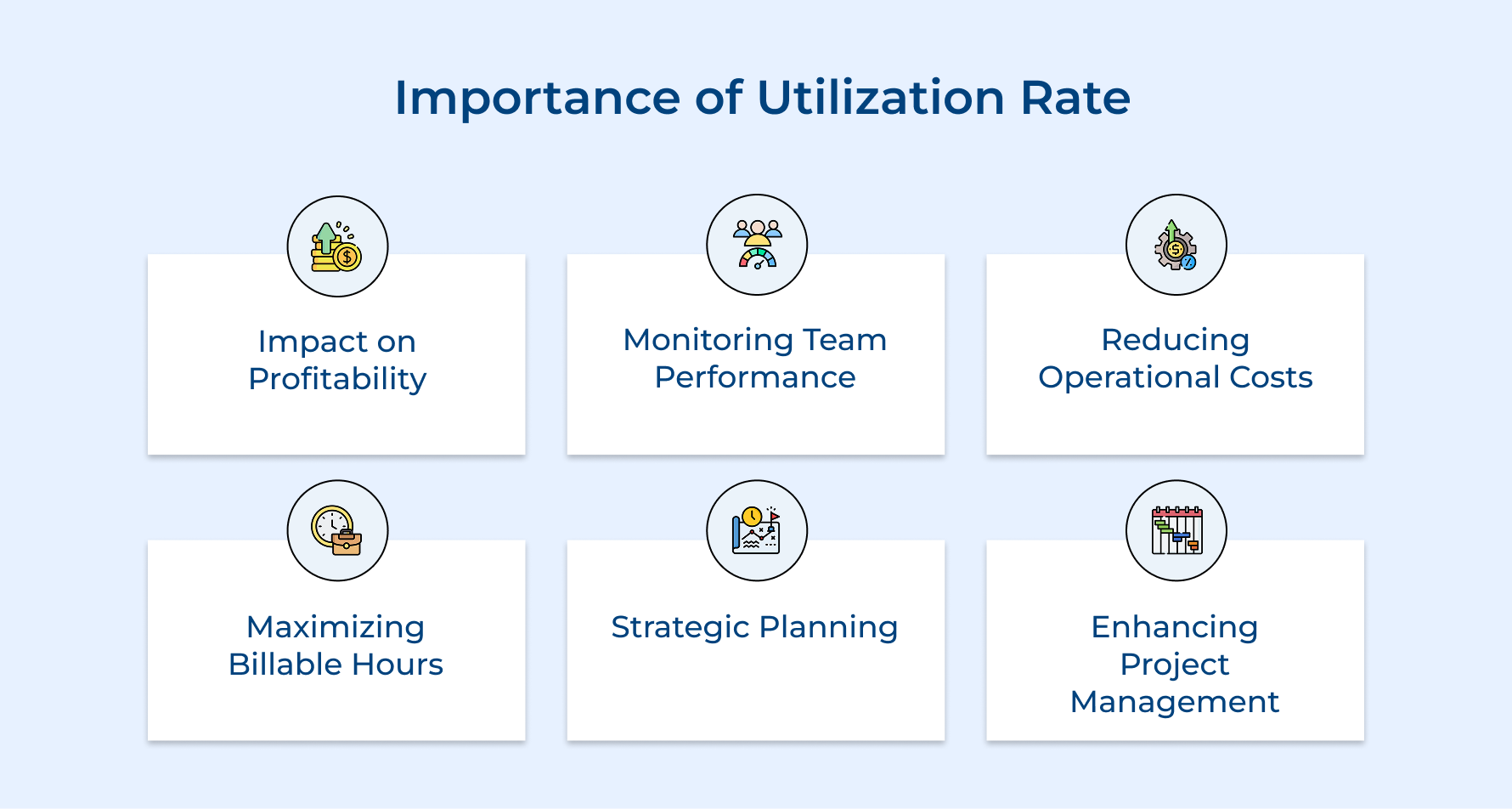 Importance of Utilization Rate

Impact on Profitability

Monitoring Team Performance

Reducing Operational Costs

Maximizing Billable Hours

Strategic Planning

Enhancing Project Management